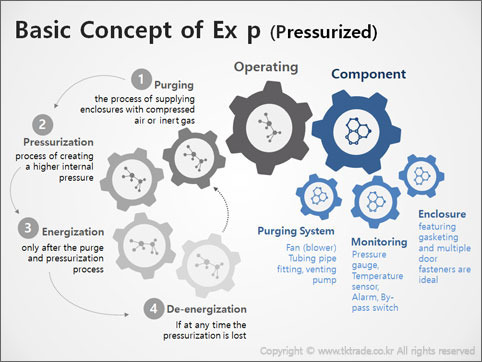 Basic Concept of Ex p (Pressurized)

1 Purging
the process of supplying enclosures with compressed air or inert gas

2 Pressurization
process of creating a higher internal pressure

3 Energization
only after the purge and pressurization process

4 De-energization
If at any time the pressurization is lost

Operating

Component

Purging System
Fan (blower) Tubing pipe fitting, venting pump

Monitoring
Pressure gauge, Temperature sensor, Alarm, By-pass switch

Enclosure
featuring gasketing and multiple door fasteners are ideal

Copyright © www.tktrade.co.kr All rights reserved